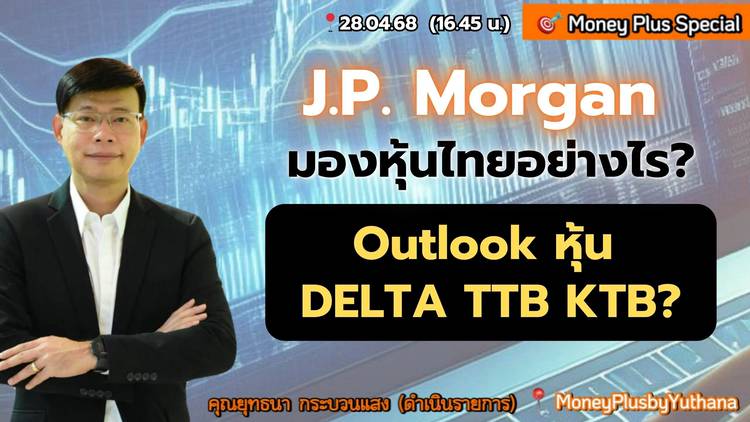 28.04.68 (16.45 น.)

Money Plus Special

J.P. Morgan

มองหุ้นไทยอย่างไร?

Outlook หุ้น DELTA TTB KTB?

คุณยุทธนา กระบวนแสง (ดำเนินรายการ)

MoneyPlusbyYuthana